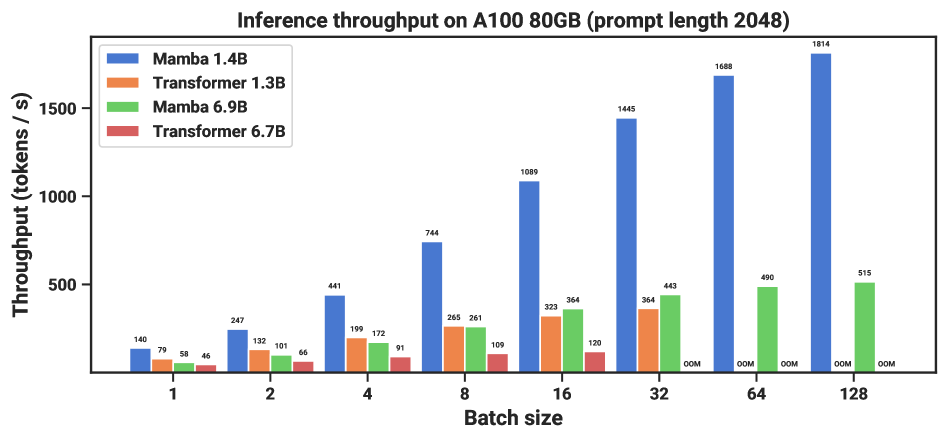 Inference throughput on A100 80GB (prompt length 2048)

Mamba 1.4B
Transformer 1.3B
Mamba 6.9B
Transformer 6.7B

Throughput (tokens / s)

1500
1000
500

140 79 58 46
247 132 101 66
441 199 172 91
744 265 261 109
1089 323 364 120
1445 364 443 OOM
1688 OOM 490 OOM
1814 OOM 515 OOM

1 2 4 8 16 32 64 128

Batch size